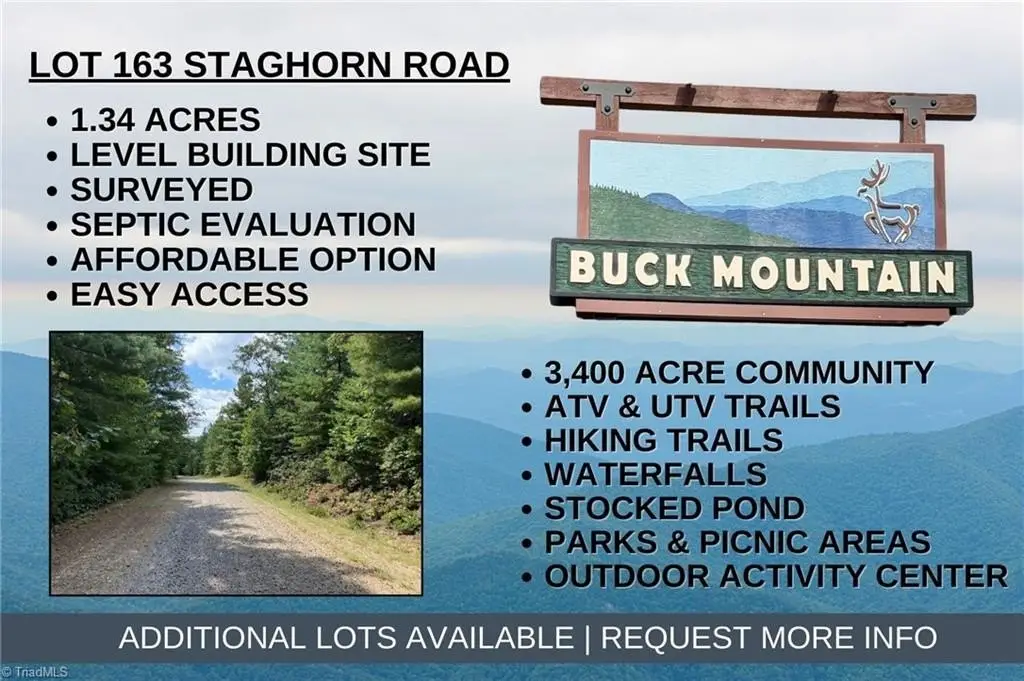 LOT 163 STAGHORN ROAD

• 1.34 ACRES
• LEVEL BUILDING SITE
• SURVEYED
• SEPTIC EVALUATION
• AFFORDABLE OPTION
• EASY ACCESS

BUCK MOUNTAIN

• 3,400 ACRE COMMUNITY
• ATV & UTV TRAILS
• HIKING TRAILS
• WATERFALLS
• STOCKED POND
• PARKS & PICNIC AREAS
• OUTDOOR ACTIVITY CENTER

ADDITIONAL LOTS AVAILABLE | REQUEST MORE INFO

© TriadMLS